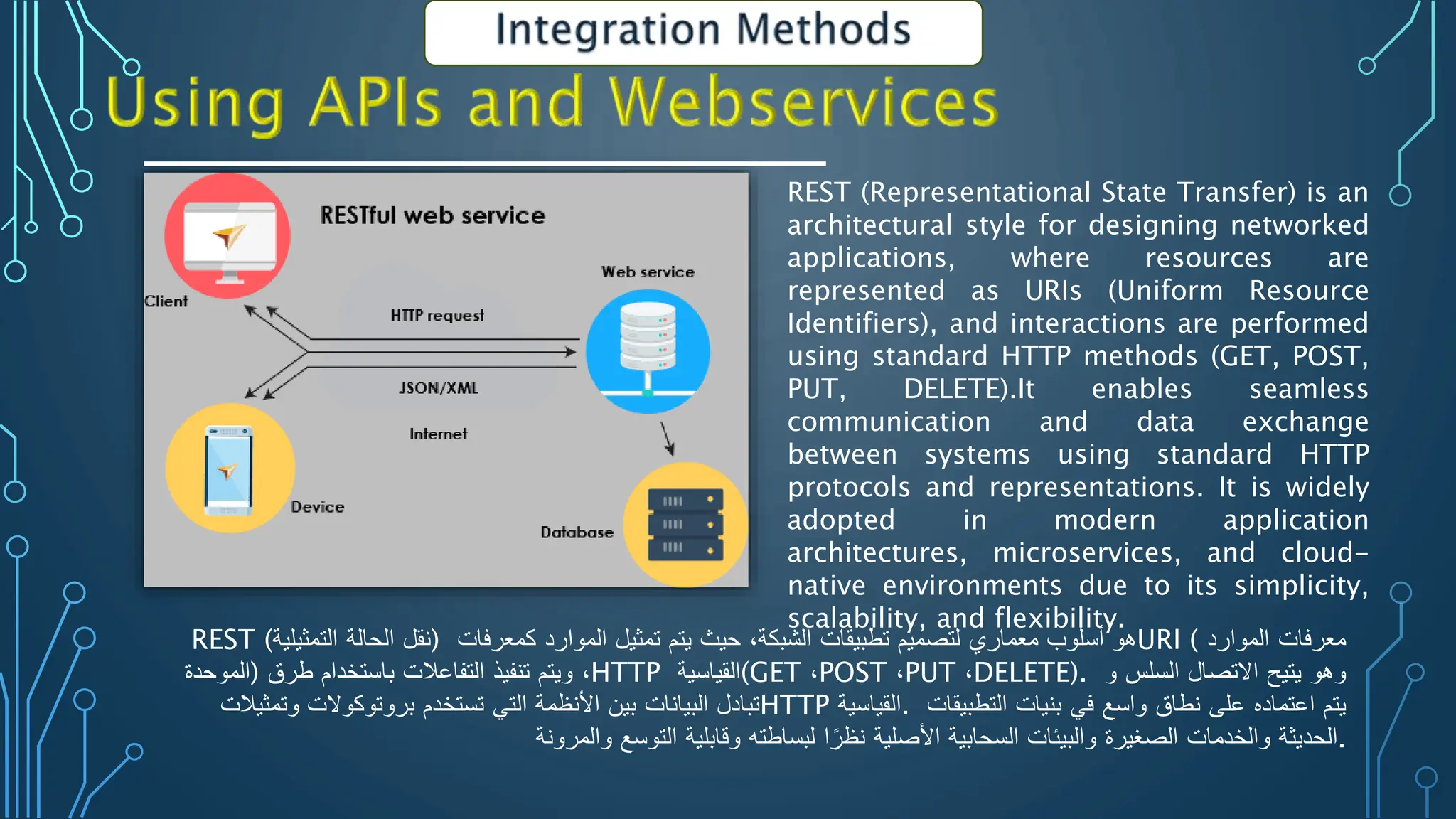 Integration Methods

Using APIs and Webservices

RESTful web service

Client

Web service

HTTP request

JSON/XML

Internet

Device

Database

REST (Representational State Transfer) is an architectural style for designing networked applications, where resources are represented as URIs (Uniform Resource Identifiers), and interactions are performed using standard HTTP methods (GET, POST, PUT, DELETE).It enables seamless communication and data exchange between systems using standard HTTP protocols and representations. It is widely adopted in modern application architectures, microservices, and cloud-native environments due to its simplicity, scalability, and flexibility.

REST (نقل الحالة التمثيلية) هو أسلوب معماري لتصميم تطبيقات الشبكة، حيث يتم تمثيل الموارد كمعرفات URI ( معرفات الموارد الموحدة) ويتم تنفيذ التفاعلات باستخدام طرق HTTP القياسية(GET ،POST ،PUT ،DELETE). وهو يتيح الاتصال السلس و تبادل البيانات بين الأنظمة التي تستخدم بروتوكولات وتمثيلات HTTP القياسية. يتم اعتماده على نطاق واسع في بنيات التطبيقات الحديثة والخدمات الصغيرة والبيئات السحابية الأصلية نظرًا لبساطته وقابلية التوسع والمرونة.